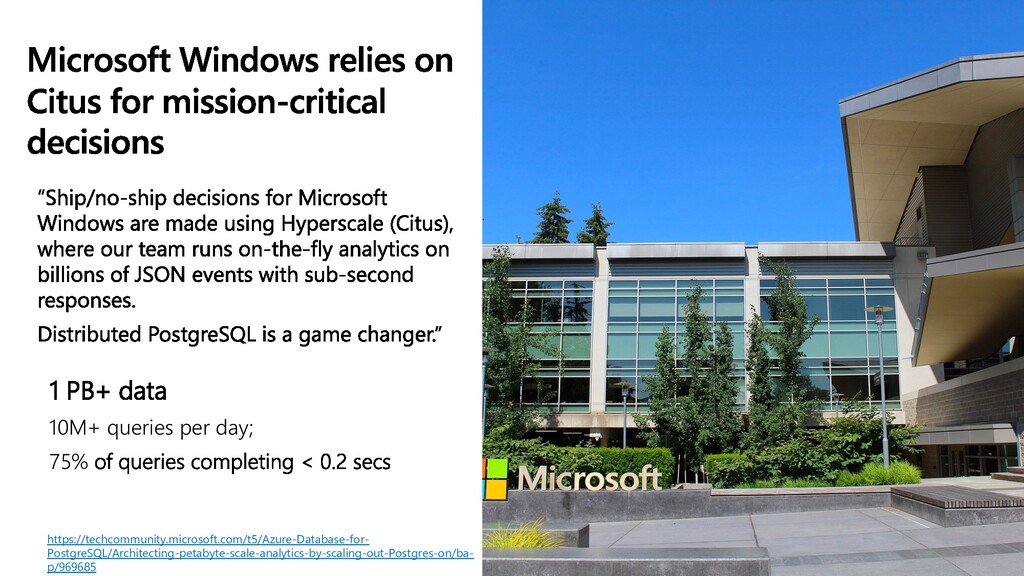 Microsoft Windows relies on Citus for mission-critical decisions

“Ship/no-ship decisions for Microsoft Windows are made using Hyperscale (Citus), where our team runs on-the-fly analytics on billions of JSON events with sub-second responses.

Distributed PostgreSQL is a game changer.”

1 PB+ data

10M+ queries per day;

75% of queries completing < 0.2 secs

https://techcommunity.microsoft.com/t5/Azure-Database-for-PostgreSQL/Architecting-petabyte-scale-analytics-by-scaling-out-Postgres-on/ba-p/969685

Microsoft